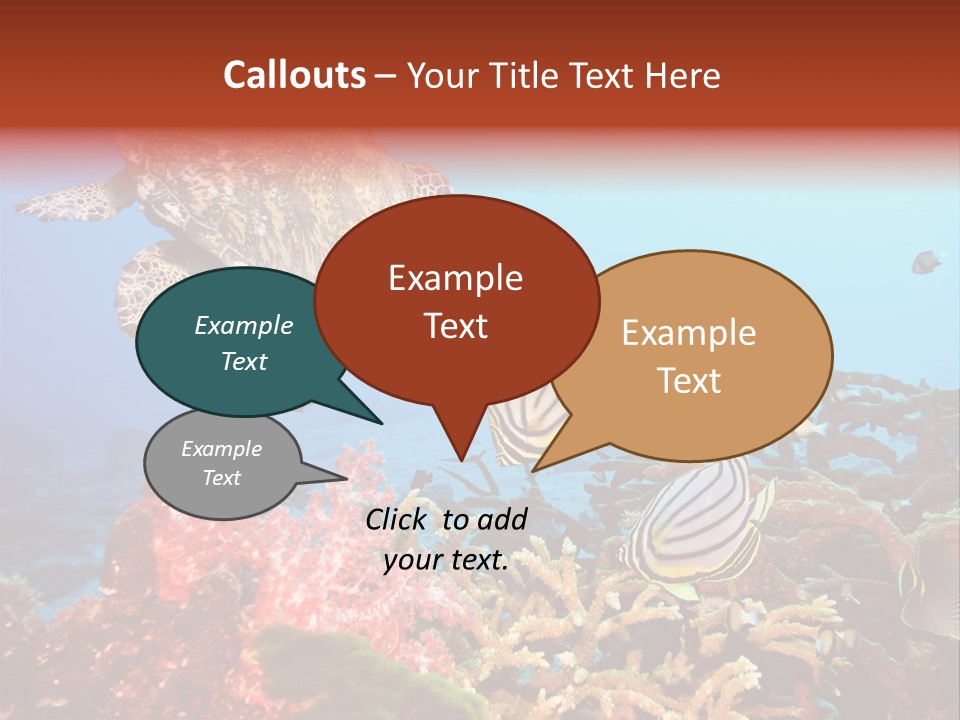 Callouts – Your Title Text Here

Example Text

Example Text

Example Text

Example Text

Click to add your text.